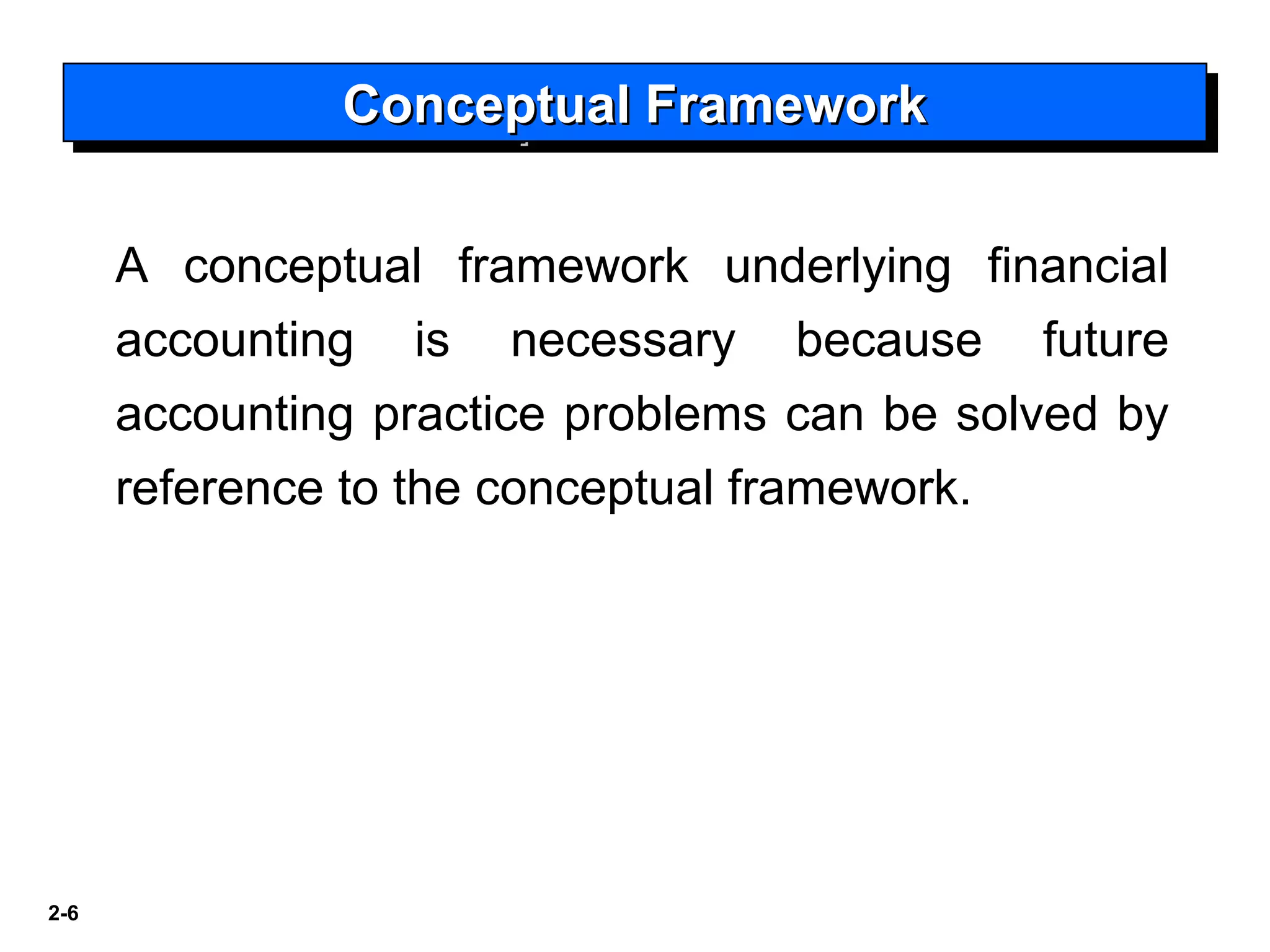 Conceptual Framework

A conceptual framework underlying financial accounting is necessary because future accounting practice problems can be solved by reference to the conceptual framework.

2-6